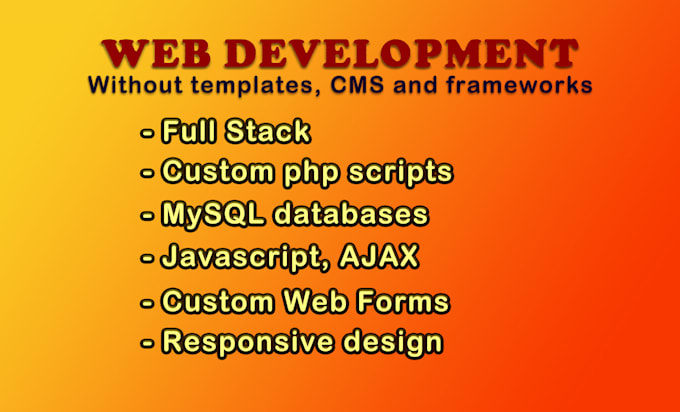 WEB DEVELOPMENT
Without templates, CMS and frameworks

- Full Stack
- Custom php scripts
- MySQL databases
- Javascript, AJAX
- Custom Web Forms
- Responsive design